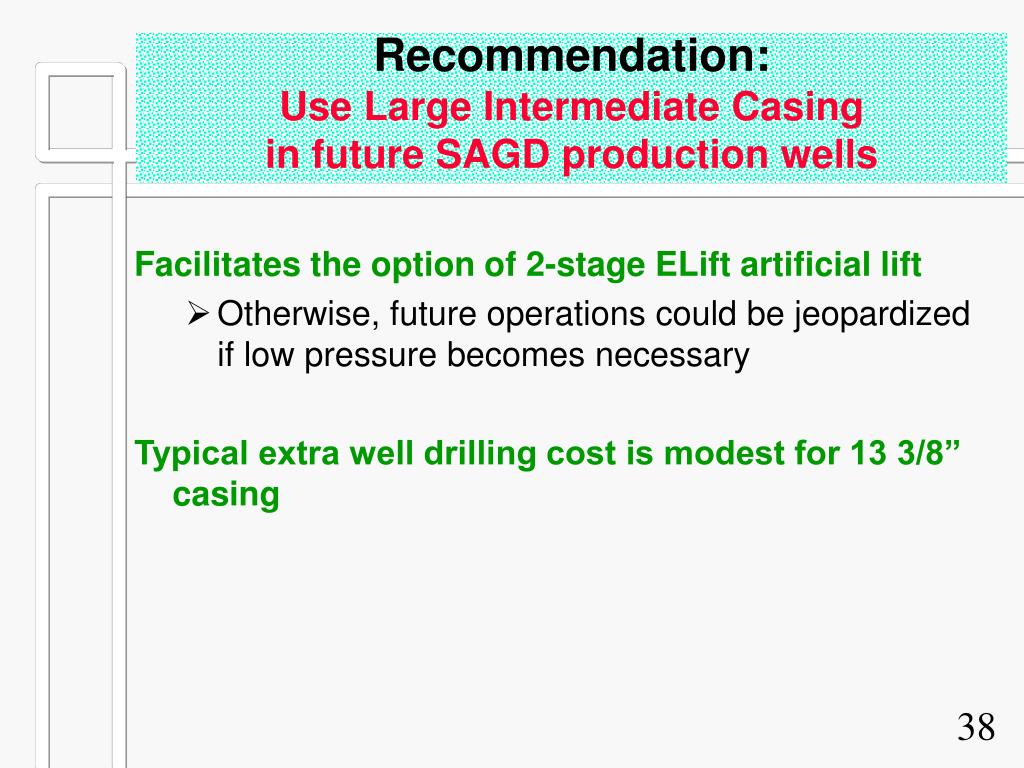 Recommendation:
Use Large Intermediate Casing in future SAGD production wells

Facilitates the option of 2-stage ELift artificial lift

➢ Otherwise, future operations could be jeopardized if low pressure becomes necessary

Typical extra well drilling cost is modest for 13 3/8” casing

38